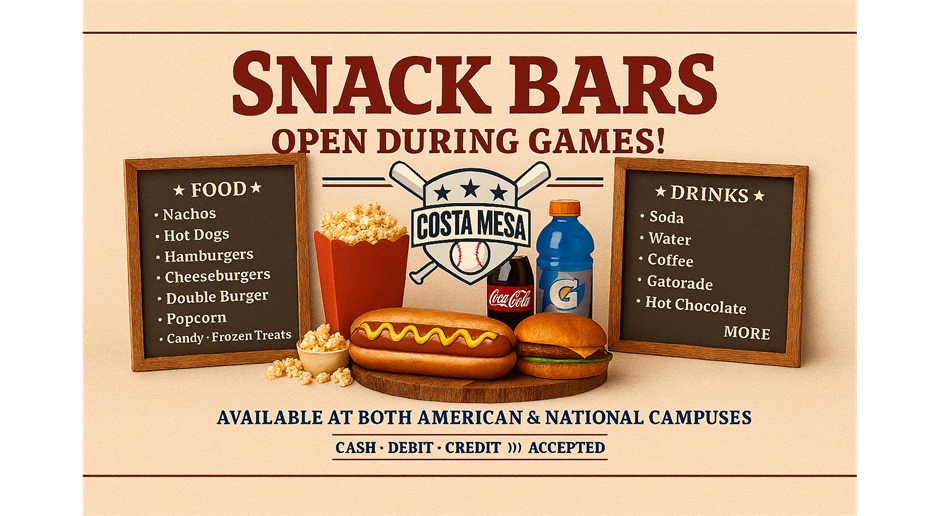 SNACK BARS
OPEN DURING GAMES!

★ FOOD ★
• Nachos
• Hot Dogs
• Hamburgers
• Cheeseburgers
• Double Burger
• Popcorn
• Candy · Frozen Treats

COSTA MESA

Coca-Cola

G

★ DRINKS ★
• Soda
• Water
• Coffee
• Gatorade
• Hot Chocolate
MORE

AVAILABLE AT BOTH AMERICAN & NATIONAL CAMPUSES
CASH · DEBIT · CREDIT ))) ACCEPTED